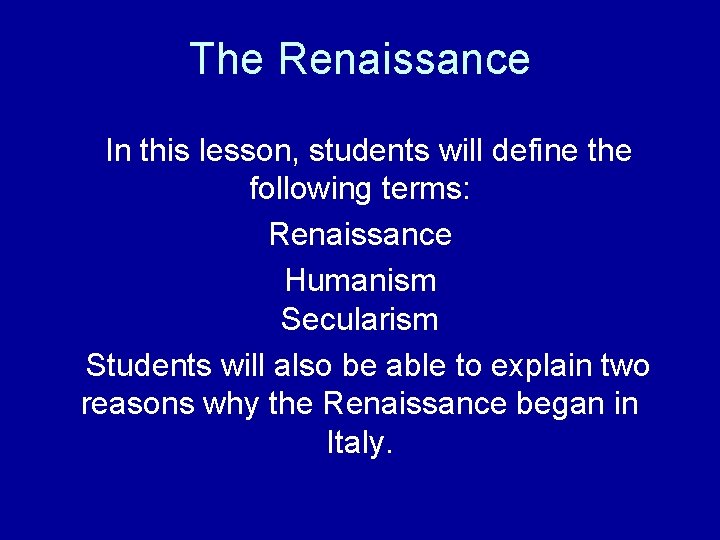 The Renaissance

In this lesson, students will define the following terms:

Renaissance

Humanism
Secularism

Students will also be able to explain two reasons why the Renaissance began in Italy.